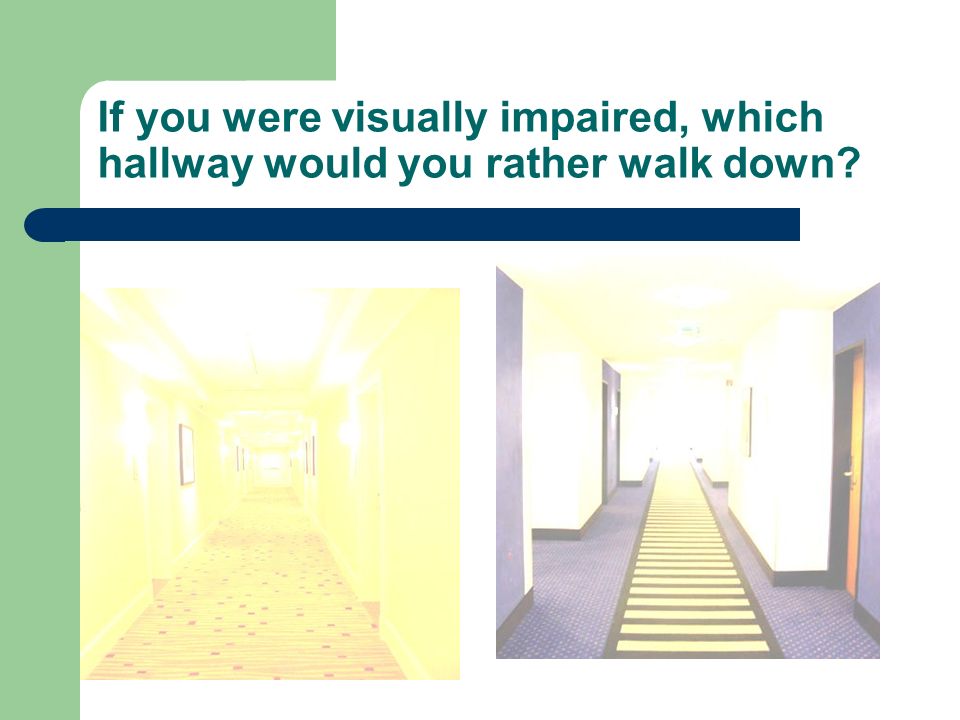 If you were visually impaired, which hallway would you rather walk down?